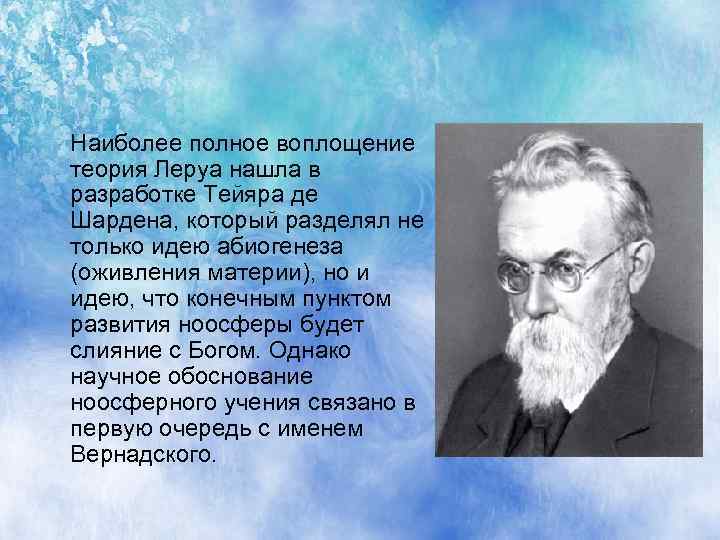 Наиболее полное воплощение теория Леруа нашла в разработке Тейяра де Шардена, который разделял не только идею абиогенеза (оживления материи), но и идею, что конечным пунктом развития ноосферы будет слияние с Богом. Однако научное обоснование ноосферного учения связано в первую очередь с именем Вернадского.